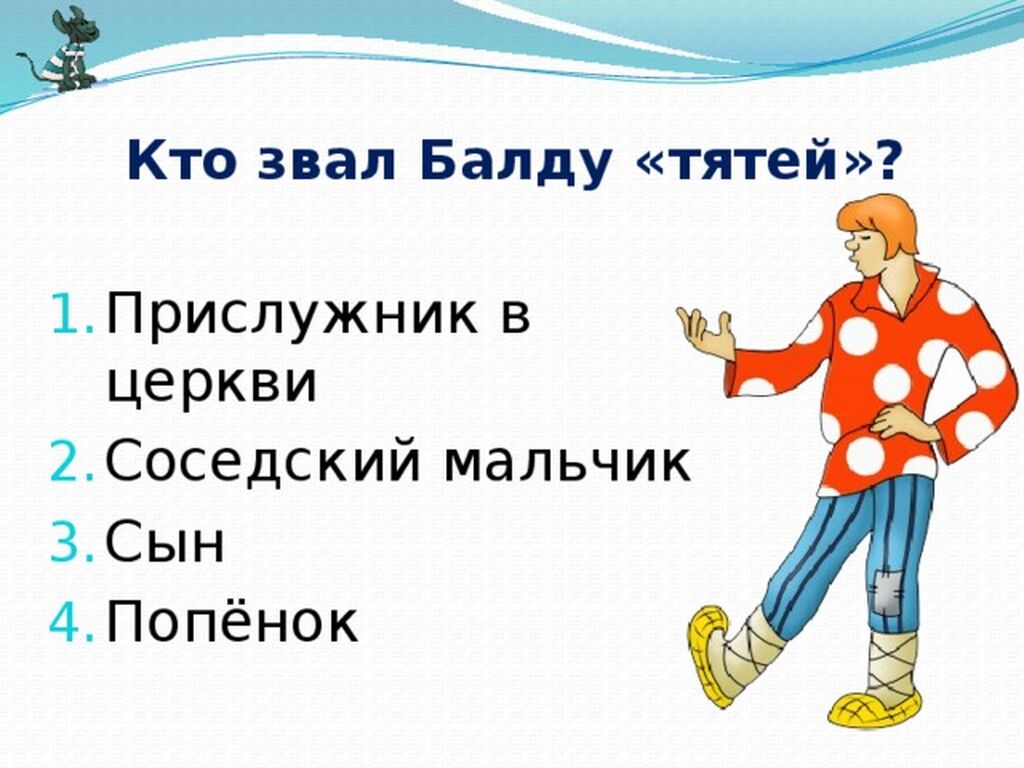 Кто звал Балду «тятей»?

1. Прислужник в церкви
2. Соседский мальчик
3. Сын
4. Попёнок